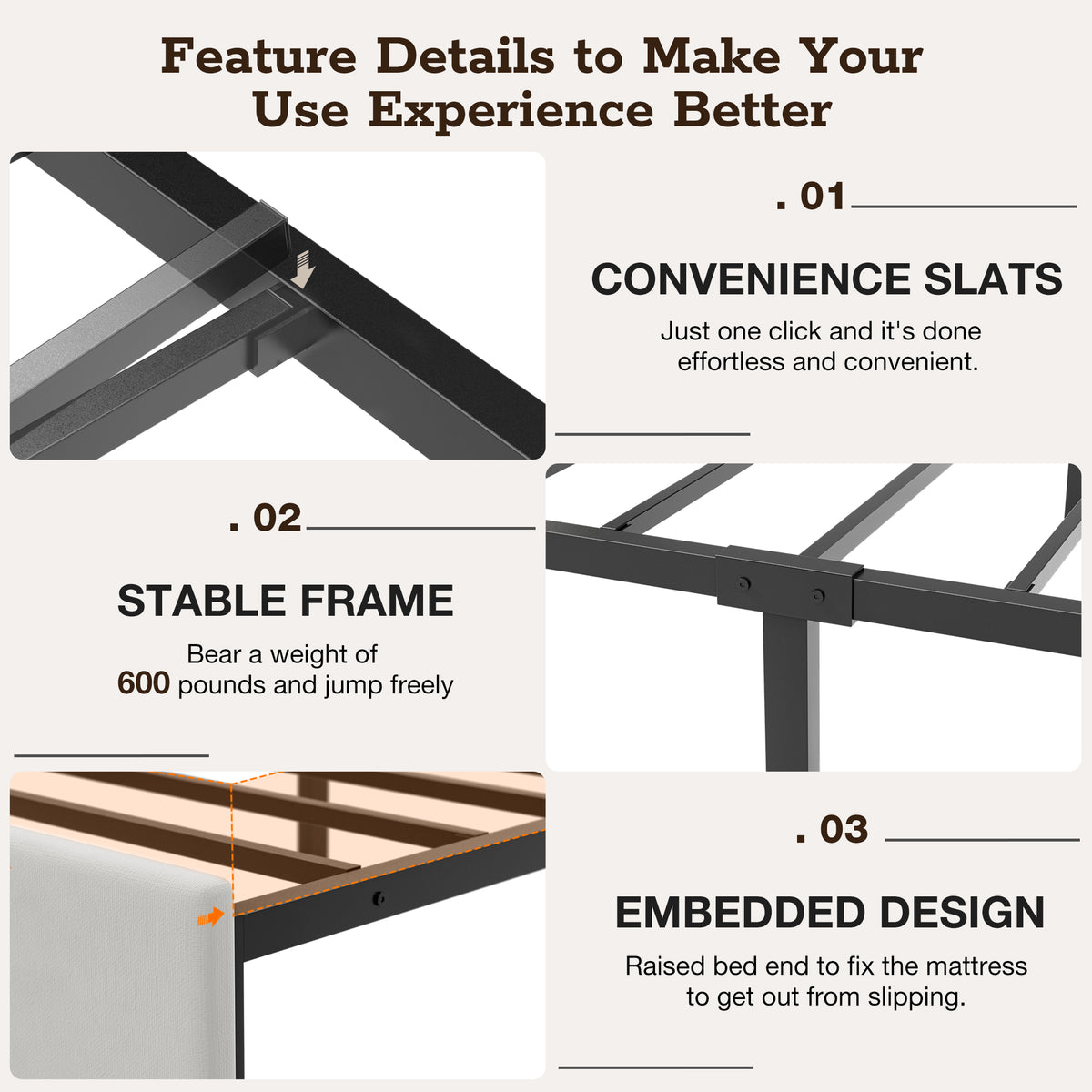 Feature Details to Make Your Use Experience Better

. 01

CONVENIENCE SLATS

Just one click and it's done effortless and convenient.

. 02

STABLE FRAME

Bear a weight of 600 pounds and jump freely

. 03

EMBEDDED DESIGN

Raised bed end to fix the mattress to get out from slipping.